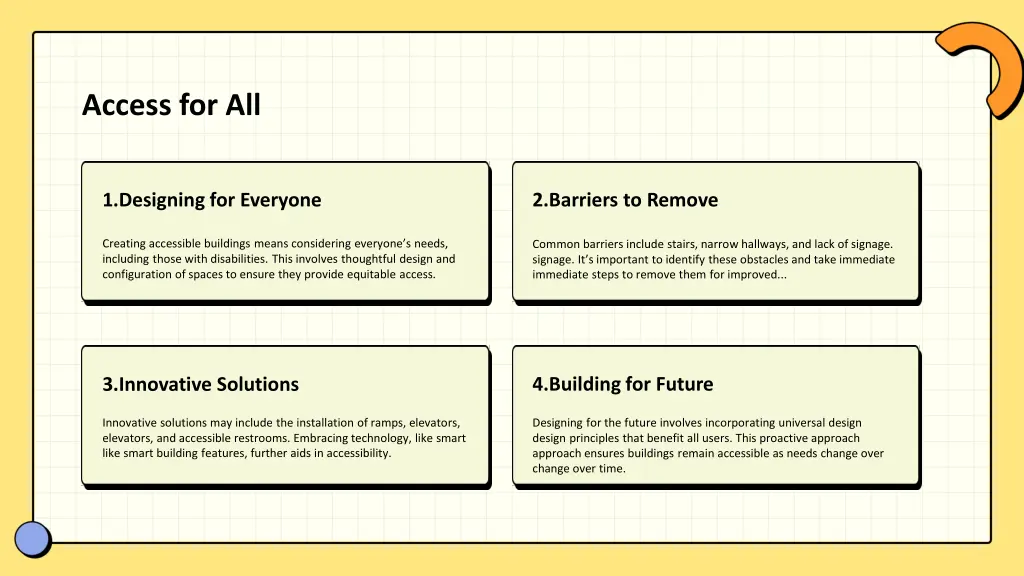 Access for All

1.Designing for Everyone

Creating accessible buildings means considering everyone's needs, including those with disabilities. This involves thoughtful design and configuration of spaces to ensure they provide equitable access.

2.Barriers to Remove

Common barriers include stairs, narrow hallways, and lack of signage. signage. It's important to identify these obstacles and take immediate immediate steps to remove them for improved...

3.Innovative Solutions

Innovative solutions may include the installation of ramps, elevators, elevators, and accessible restrooms. Embracing technology, like smart like smart building features, further aids in accessibility.

4.Building for Future

Designing for the future involves incorporating universal design design principles that benefit all users. This proactive approach approach ensures buildings remain accessible as needs change over change over time.